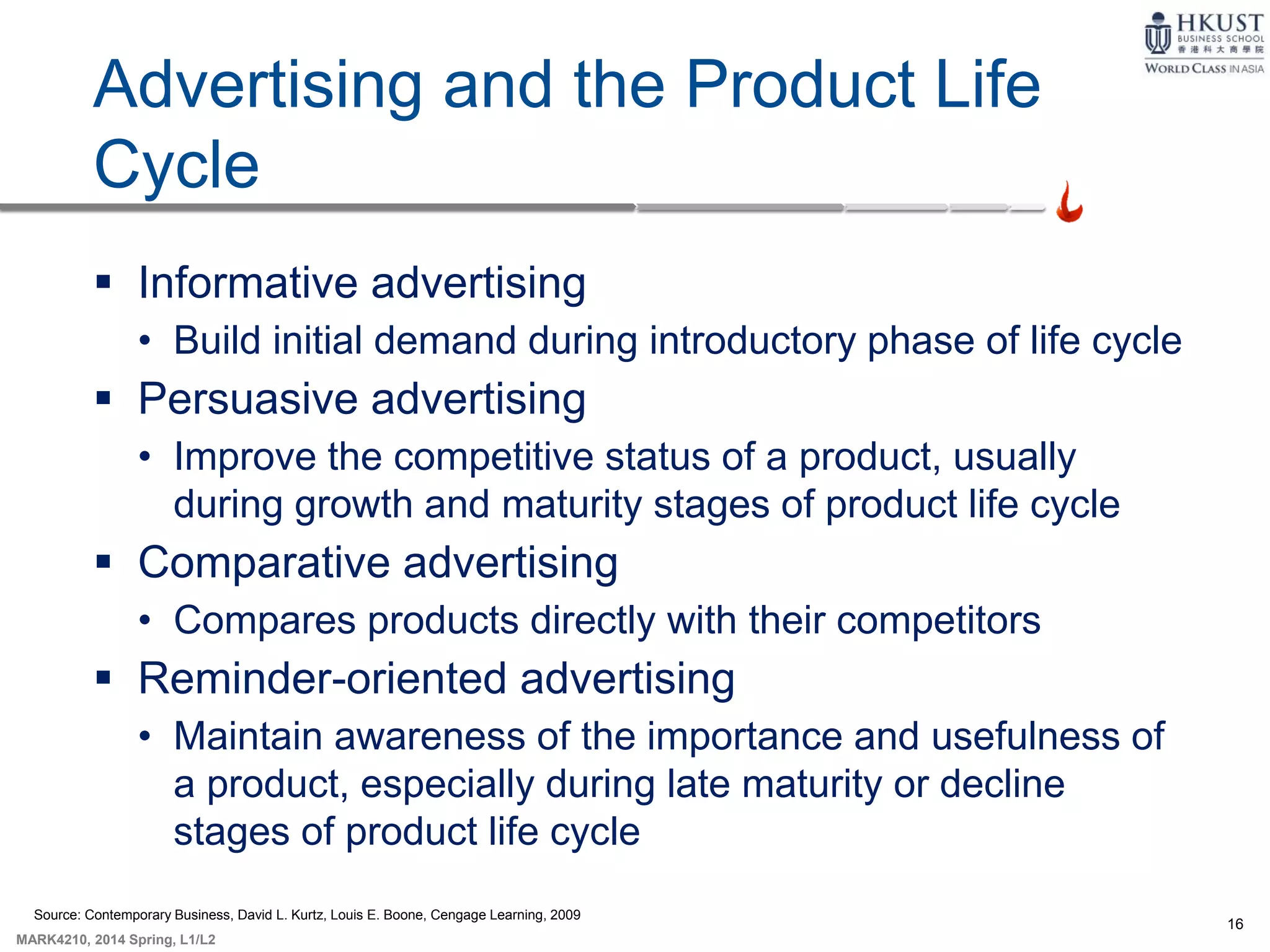 HKUST
BUSINESS SCHOOL
香港科大商學院
WORLD CLASS IN ASIA

Advertising and the Product Life Cycle

▪ Informative advertising
• Build initial demand during introductory phase of life cycle
▪ Persuasive advertising
• Improve the competitive status of a product, usually during growth and maturity stages of product life cycle
▪ Comparative advertising
• Compares products directly with their competitors
▪ Reminder-oriented advertising
• Maintain awareness of the importance and usefulness of a product, especially during late maturity or decline stages of product life cycle

Source: Contemporary Business, David L. Kurtz, Louis E. Boone, Cengage Learning, 2009

MARK4210, 2014 Spring, L1/L2

16